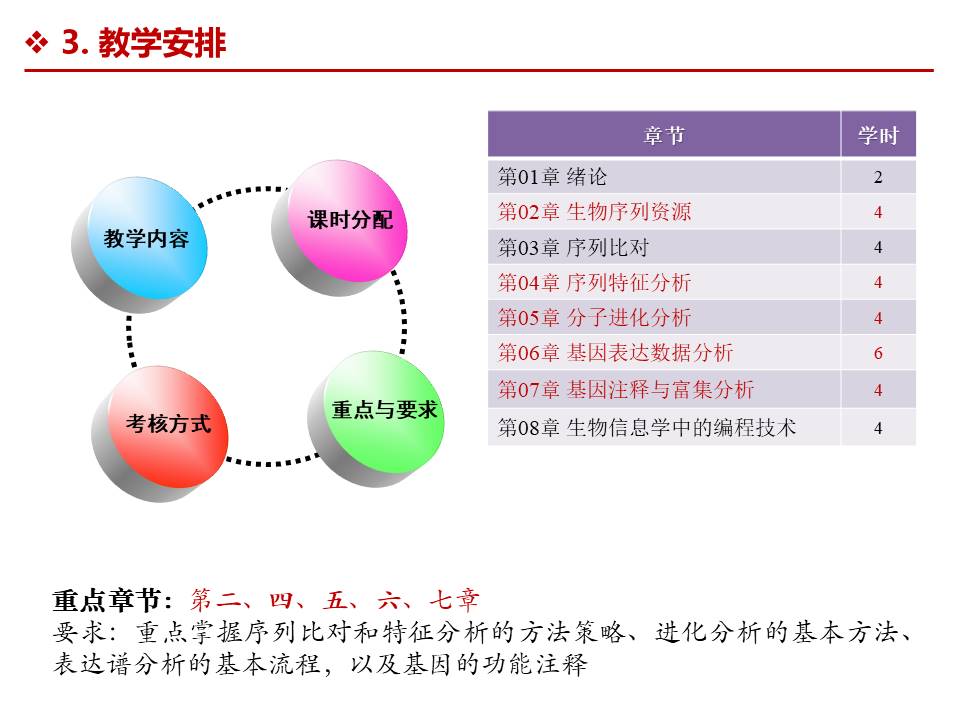 ❖ 3. 教学安排

教学内容

课时分配

考核方式

重点与要求

| 章节 | 学时 |
|---|---|
| 第01章 绪论 | 2 |
| 第02章 生物序列资源 | 4 |
| 第03章 序列比对 | 4 |
| 第04章 序列特征分析 | 4 |
| 第05章 分子进化分析 | 4 |
| 第06章 基因表达数据分析 | 6 |
| 第07章 基因注释与富集分析 | 4 |
| 第08章 生物信息学中的编程技术 | 4 |

重点章节：第二、四、五、六、七章
要求：重点掌握序列比对和特征分析的方法策略、进化分析的基本方法、表达谱分析的基本流程，以及基因的功能注释